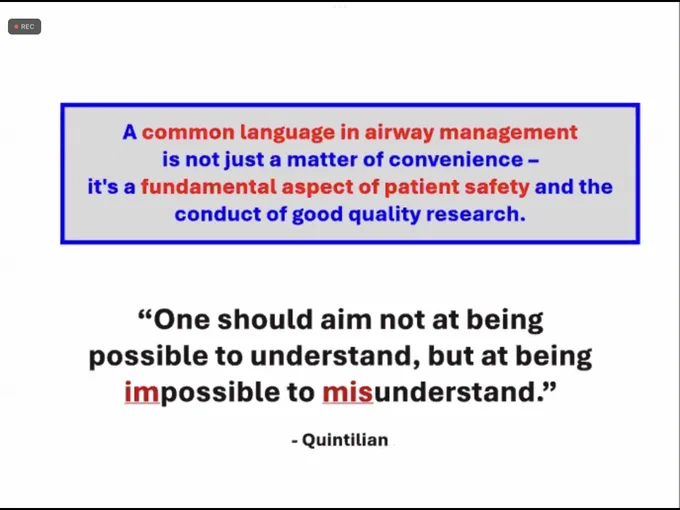 REC

A common language in airway management is not just a matter of convenience – it's a fundamental aspect of patient safety and the conduct of good quality research.

“One should aim not at being possible to understand, but at being impossible to misunderstand.”

- Quintilian